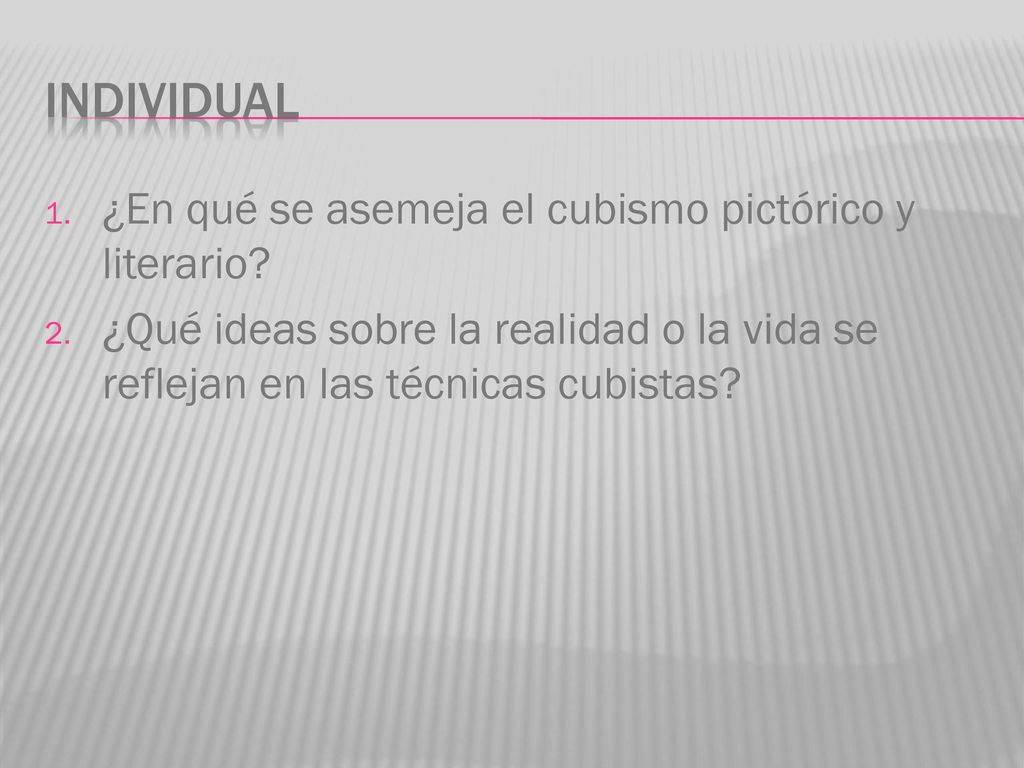 INDIVIDUAL

1. ¿En qué se asemeja el cubismo pictórico y literario?
2. ¿Qué ideas sobre la realidad o la vida se reflejan en las técnicas cubistas?